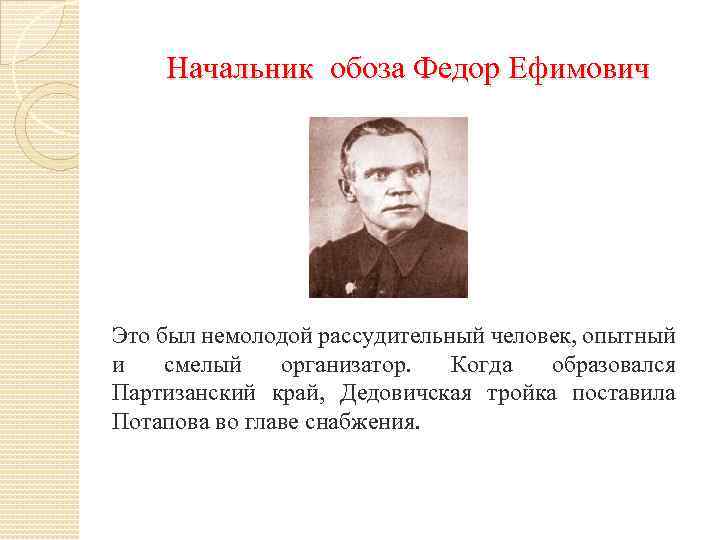 Начальник обоза Федор Ефимович

Это был немолодой рассудительный человек, опытный и смелый организатор. Когда образовался Партизанский край, Дедовичская тройка поставила Потапова во главе снабжения.